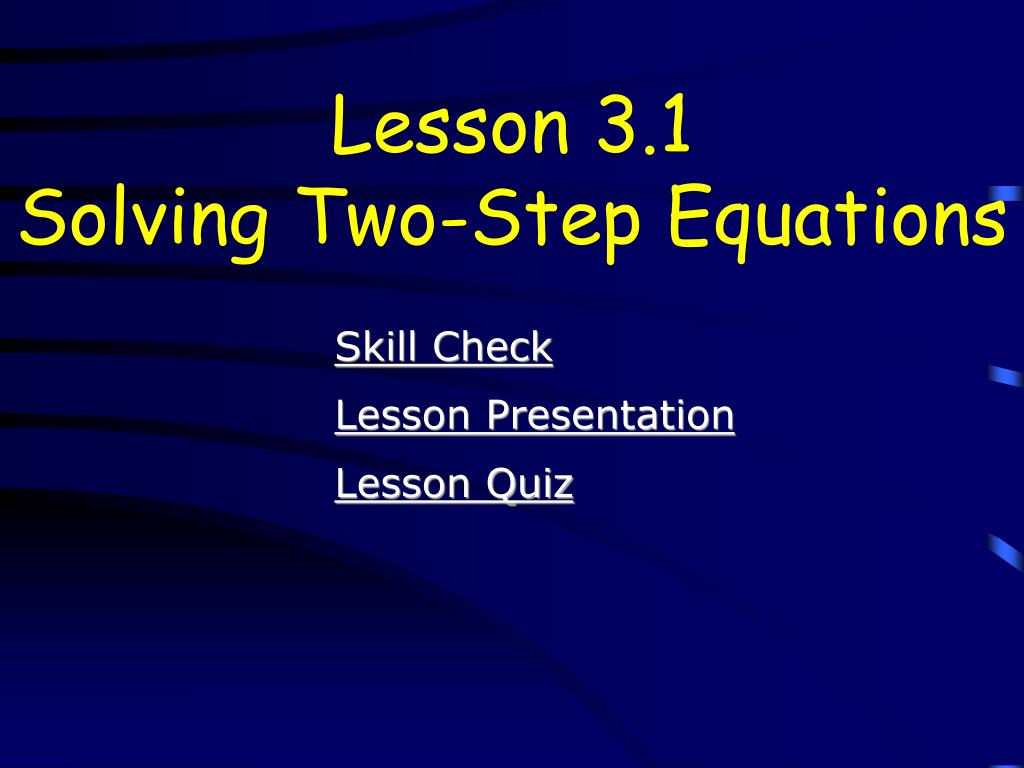 Lesson 3.1
Solving Two-Step Equations

Skill Check

Lesson Presentation

Lesson Quiz